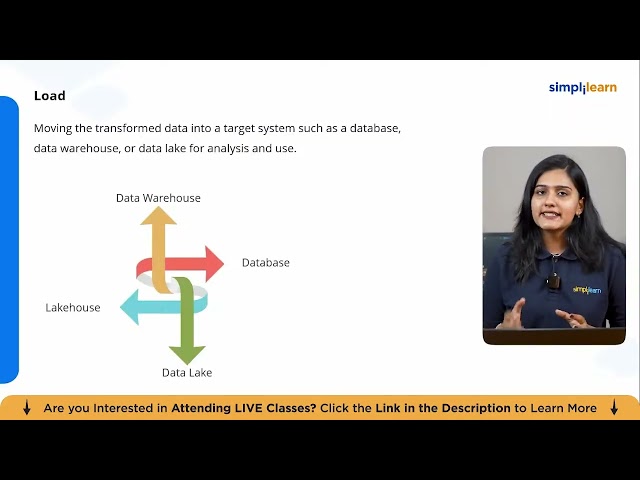 Load

simplilearn

Moving the transformed data into a target system such as a database, data warehouse, or data lake for analysis and use.

Data Warehouse

Database

Lakehouse

Data Lake

simplilearn

↓ Are you Interested in Attending LIVE Classes? Click the Link in the Description to Learn More ↓